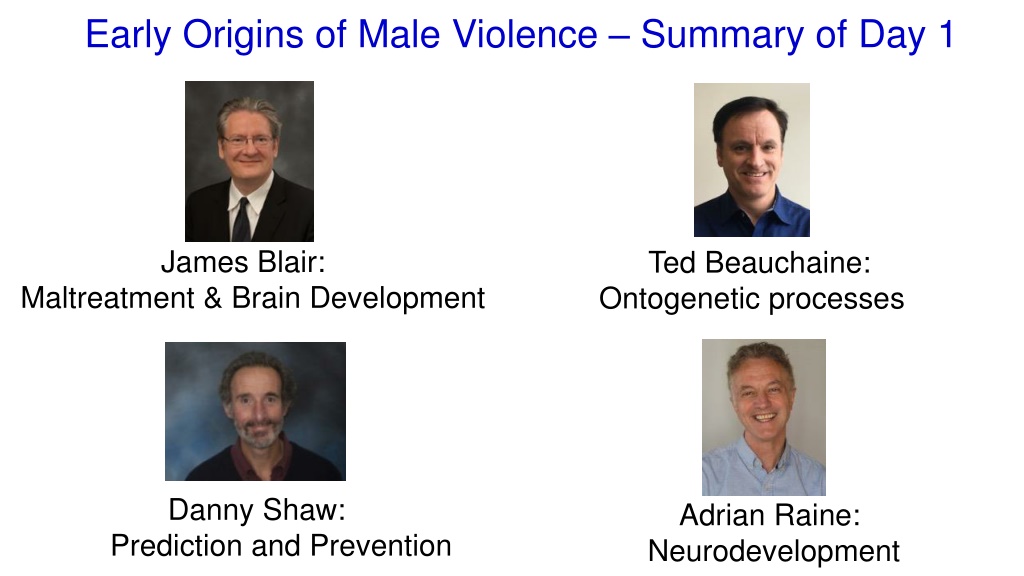 Early Origins of Male Violence – Summary of Day 1

James Blair:
Maltreatment & Brain Development

Ted Beauchaine:
Ontogenetic processes

Danny Shaw:
Prediction and Prevention

Adrian Raine:
Neurodevelopment